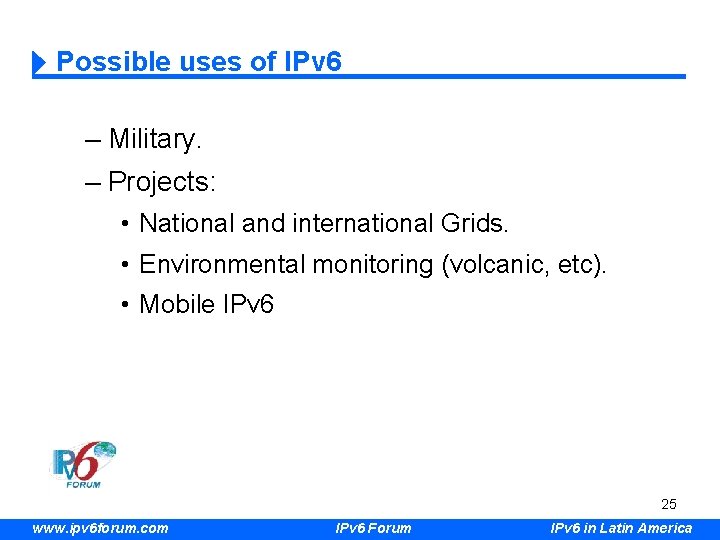 Possible uses of IPv6

– Military.
– Projects:
• National and international Grids.
• Environmental monitoring (volcanic, etc).
• Mobile IPv6

IPv6 FORUM

25

www.ipv6forum.com IPv6 Forum IPv6 in Latin America